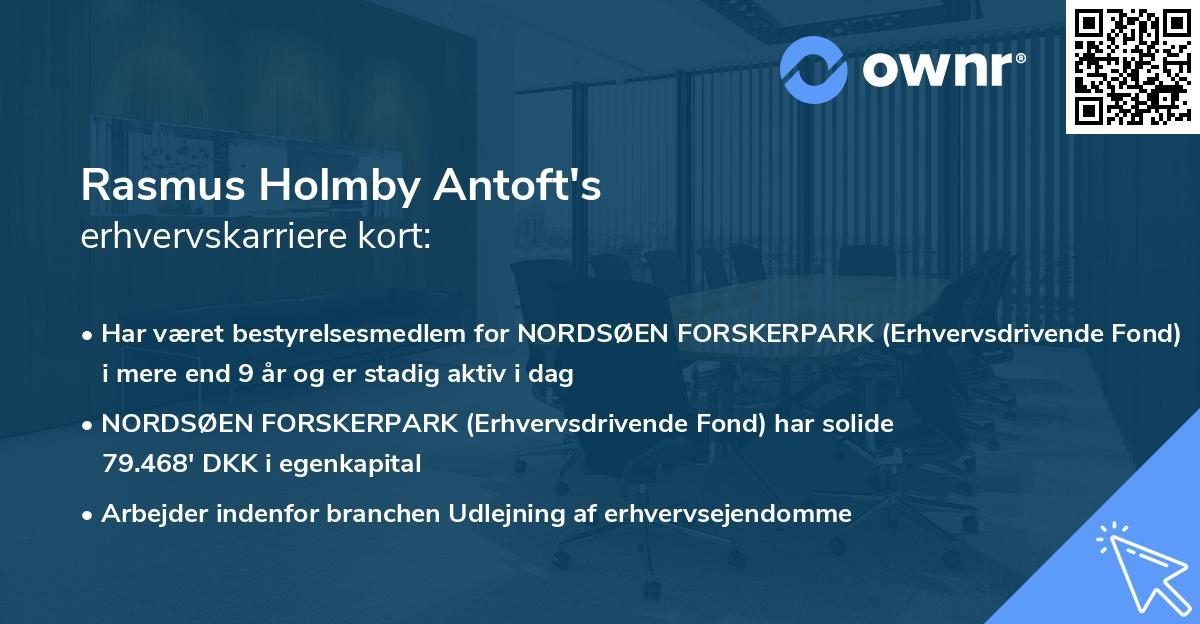 ownr®

Rasmus Holmby Antoft's
erhvervskarriere kort:

• Har været bestyrelsesmedlem for NORDSØEN FORSKERPARK (Erhvervsdrivende Fond) i mere end 9 år og er stadig aktiv i dag
• NORDSØEN FORSKERPARK (Erhvervsdrivende Fond) har solide 79.468' DKK i egenkapital
• Arbejder indenfor branchen Udlejning af erhvervsejendomme